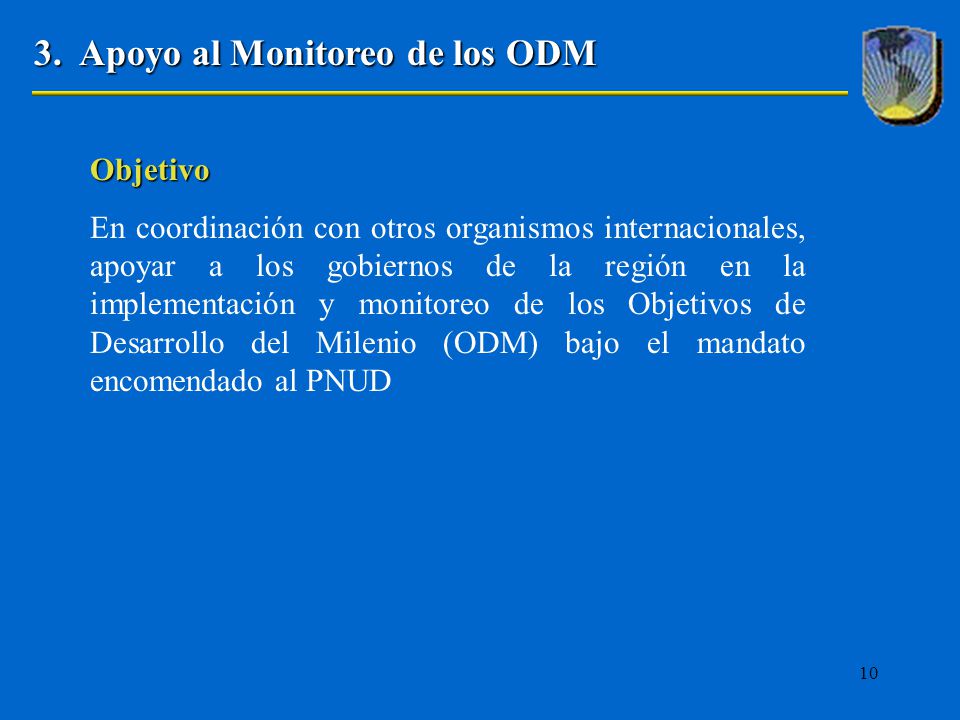 3. Apoyo al Monitoreo de los ODM

Objetivo

En coordinación con otros organismos internacionales, apoyar a los gobiernos de la región en la implementación y monitoreo de los Objetivos de Desarrollo del Milenio (ODM) bajo el mandato encomendado al PNUD

10